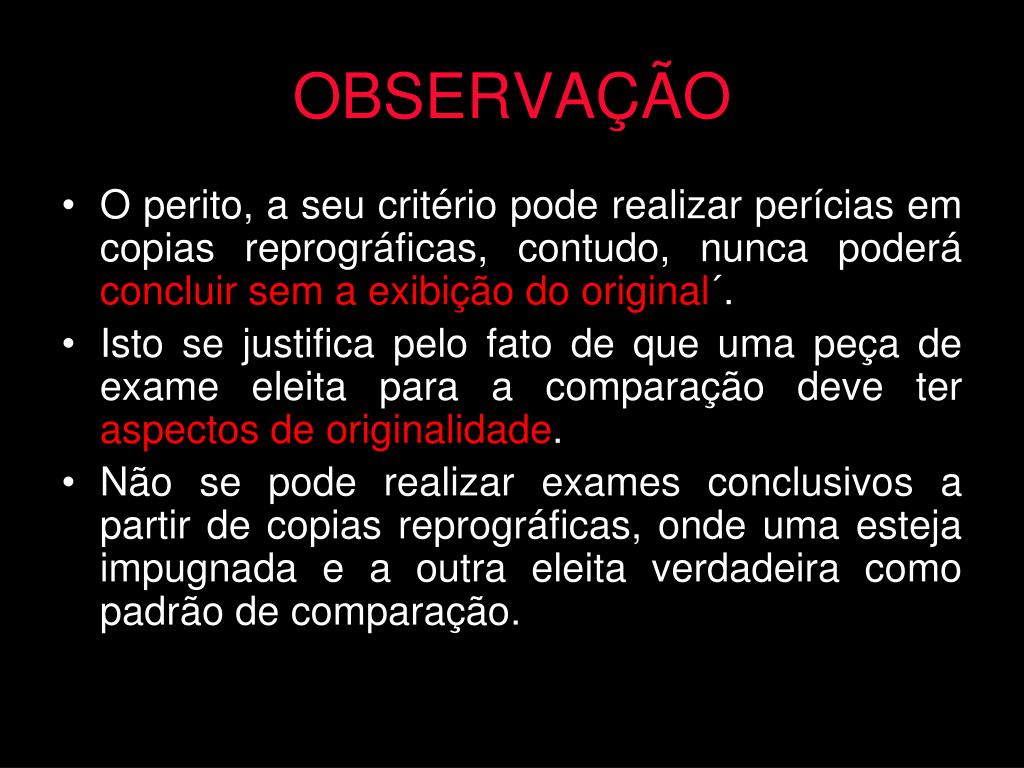 OBSERVAÇÃO

• O perito, a seu critério pode realizar perícias em copias reprográficas, contudo, nunca poderá concluir sem a exibição do original´.
• Isto se justifica pelo fato de que uma peça de exame eleita para a comparação deve ter aspectos de originalidade.
• Não se pode realizar exames conclusivos a partir de copias reprográficas, onde uma esteja impugnada e a outra eleita verdadeira como padrão de comparação.